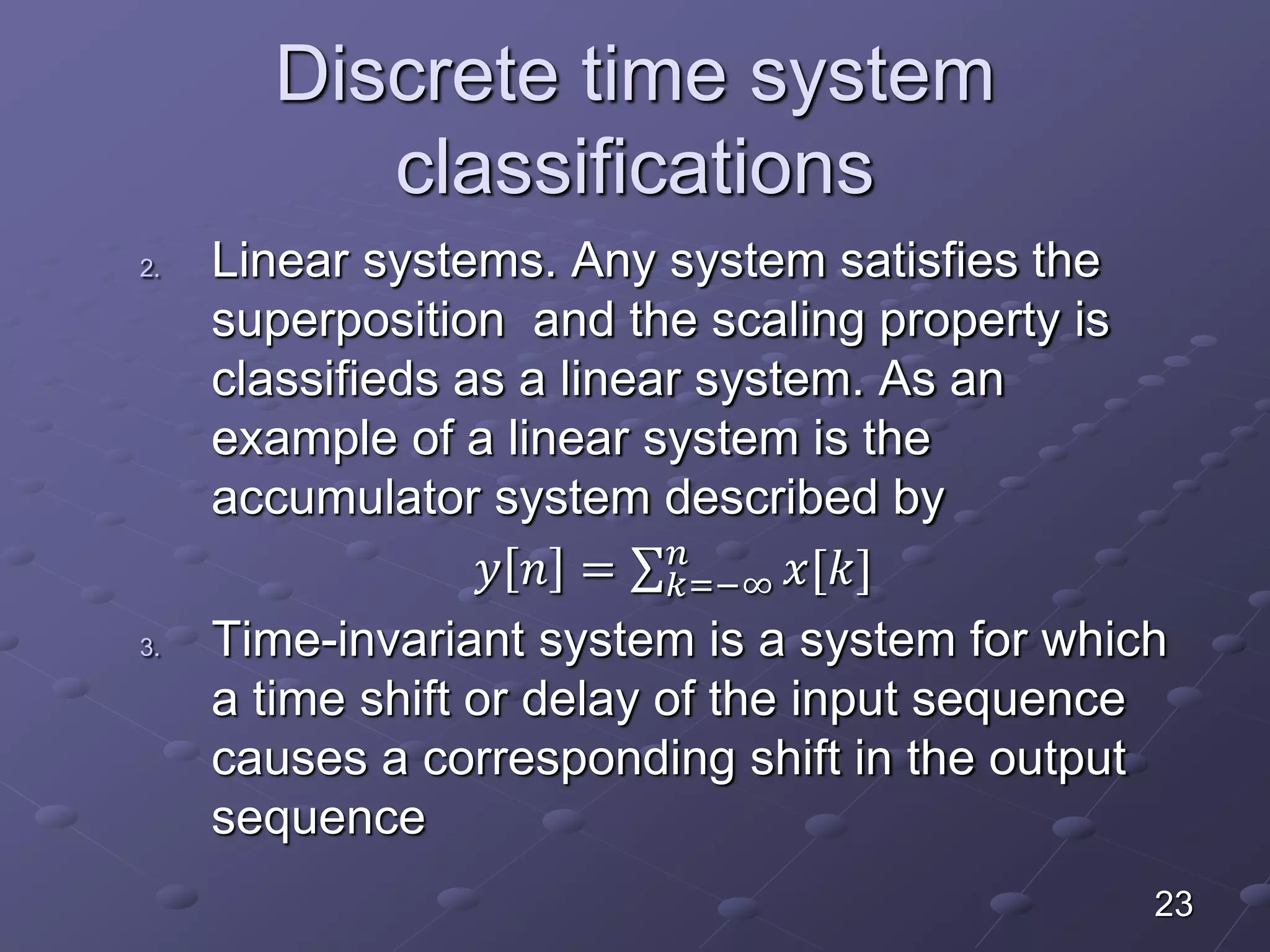 Discrete time system classifications

2. Linear systems. Any system satisfies the superposition  and the scaling property is classifieds as a linear system. As an example of a linear system is the accumulator system described by

$y[n] = \sum_{k=-\infty}^{n} x[k]$

3. Time-invariant system is a system for which a time shift or delay of the input sequence causes a corresponding shift in the output sequence

23